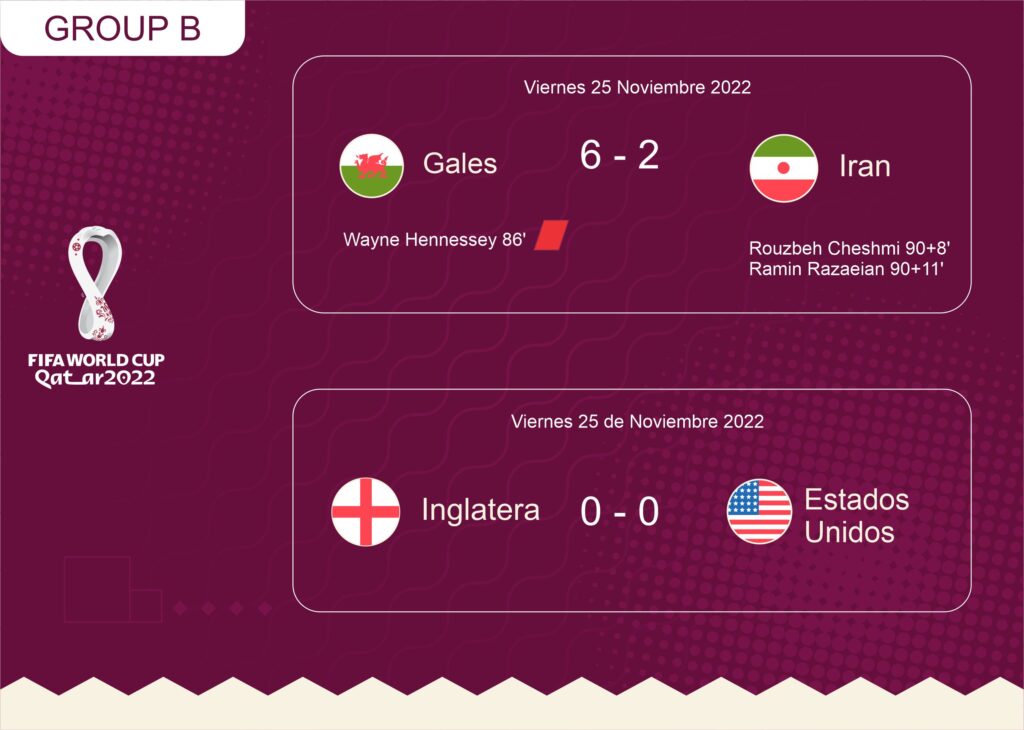 GROUP B

FIFA WORLD CUP
Qatar2022

Viernes 25 Noviembre 2022

Gales 6 - 2 Iran

Wayne Hennessey 86'

Rouzbeh Cheshmi 90+8'
Ramin Razaeian 90+11'

Viernes 25 de Noviembre 2022

Inglatera 0 - 0 Estados Unidos